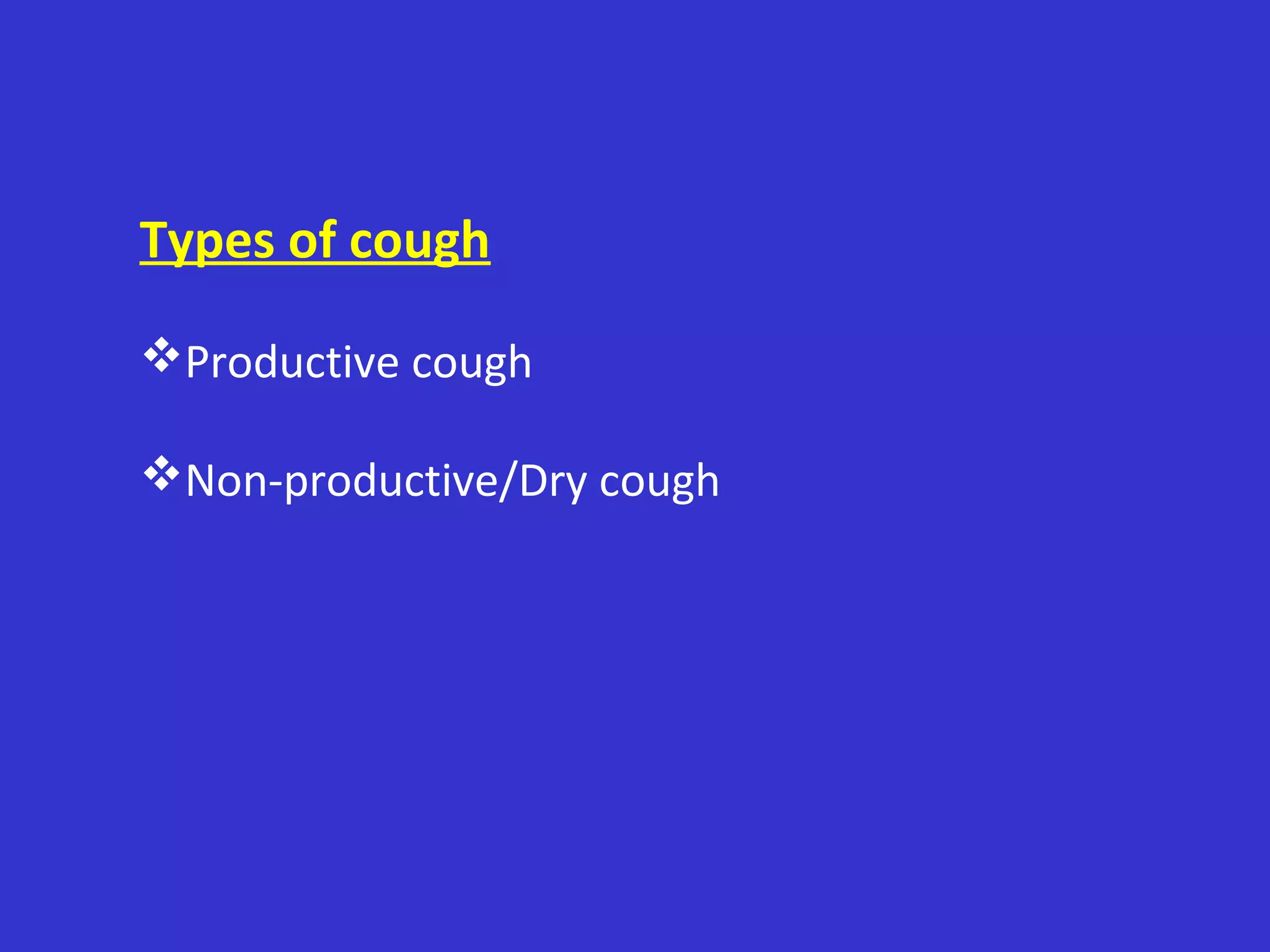 Types of cough

❖ Productive cough

❖ Non-productive/Dry cough